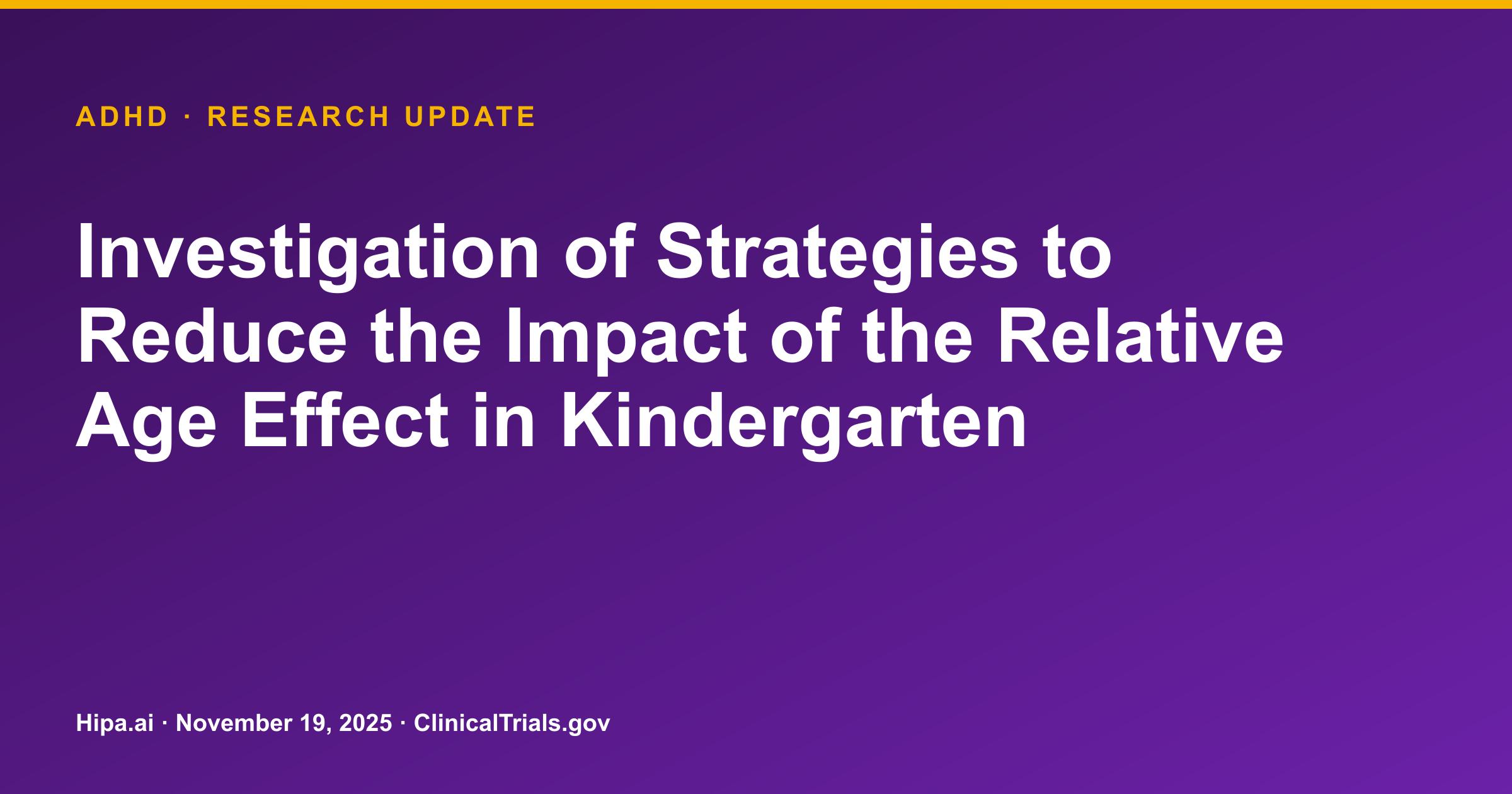 ADHD · RESEARCH UPDATE

Investigation of Strategies to Reduce the Impact of the Relative Age Effect in Kindergarten

Hipa.ai · November 19, 2025 · ClinicalTrials.gov